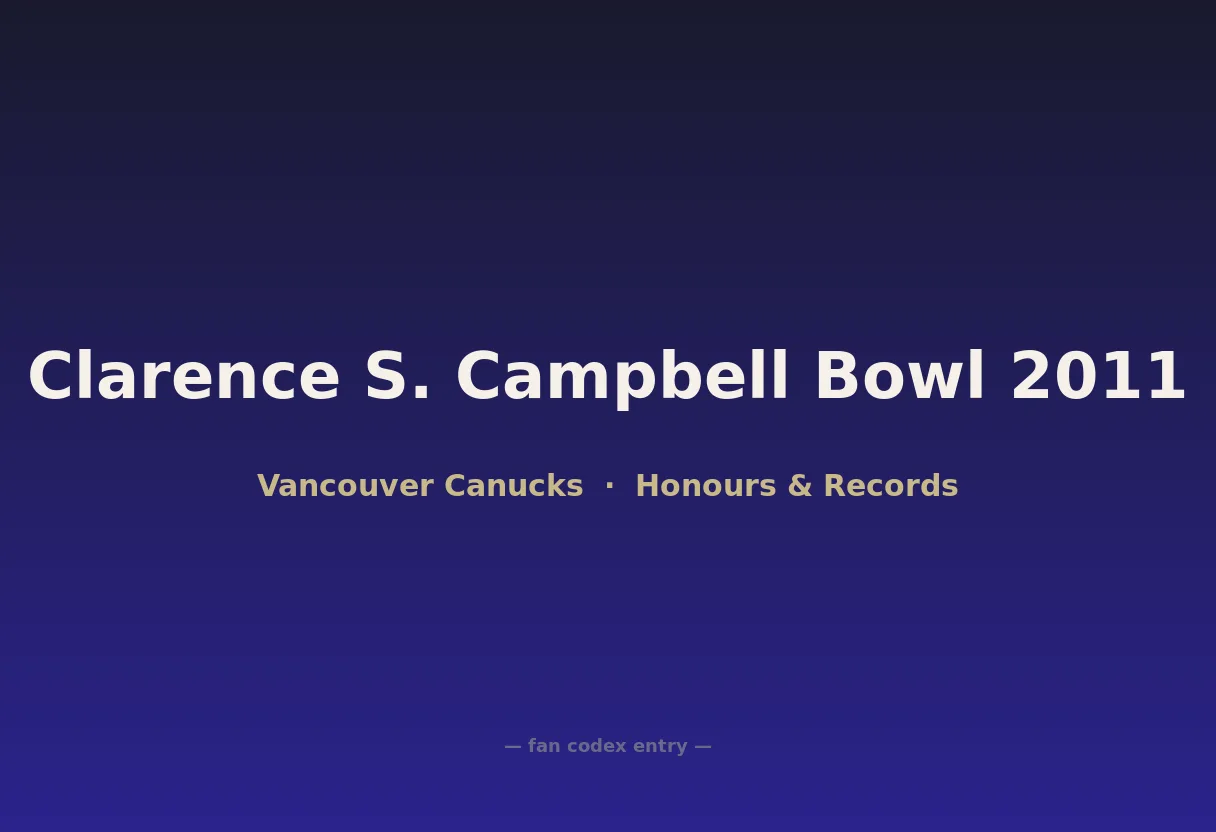 Clarence S. Campbell Bowl 2011

Vancouver Canucks · Honours & Records

— fan codex entry —